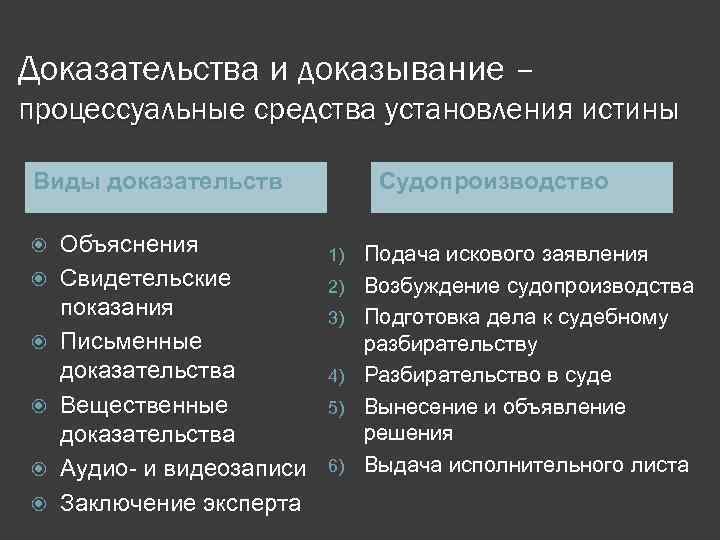 Доказательства и доказывание – процессуальные средства установления истины

Виды доказательств

Объяснения
Свидетельские показания
Письменные доказательства
Вещественные доказательства
Аудио- и видеозаписи
Заключение эксперта

Судопроизводство

1) Подача искового заявления
2) Возбуждение судопроизводства
3) Подготовка дела к судебному разбирательству
4) Разбирательство в суде
5) Вынесение и объявление решения
6) Выдача исполнительного листа